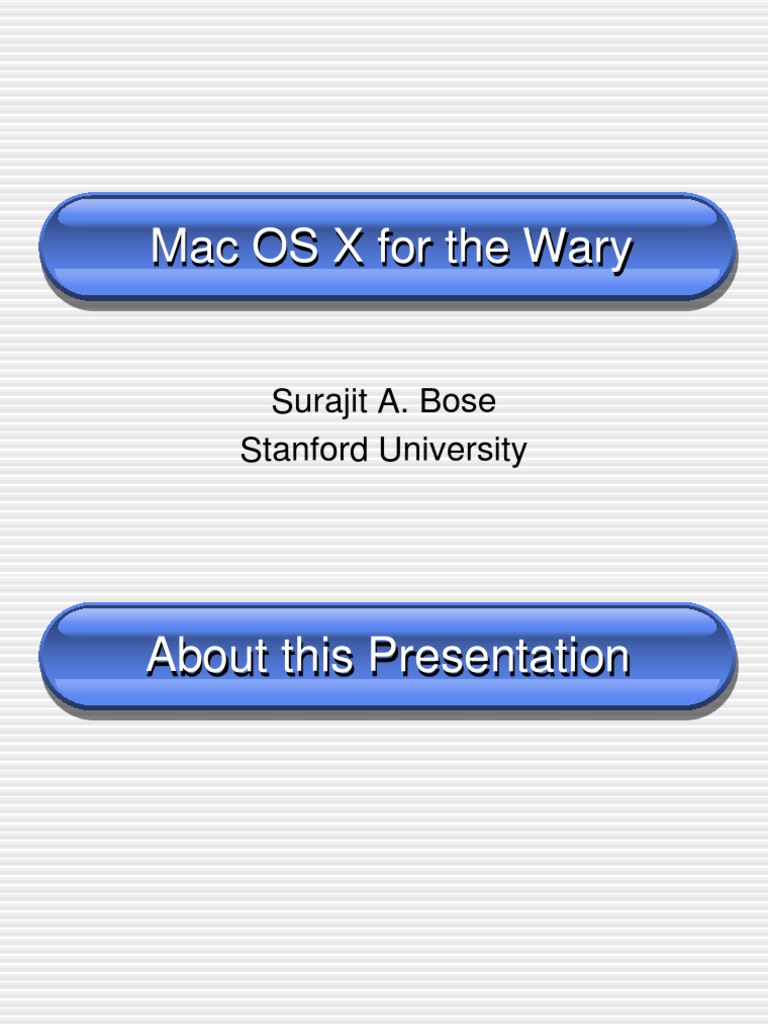 Mac OS X for the Wary

Surajit A. Bose
Stanford University

About this Presentation